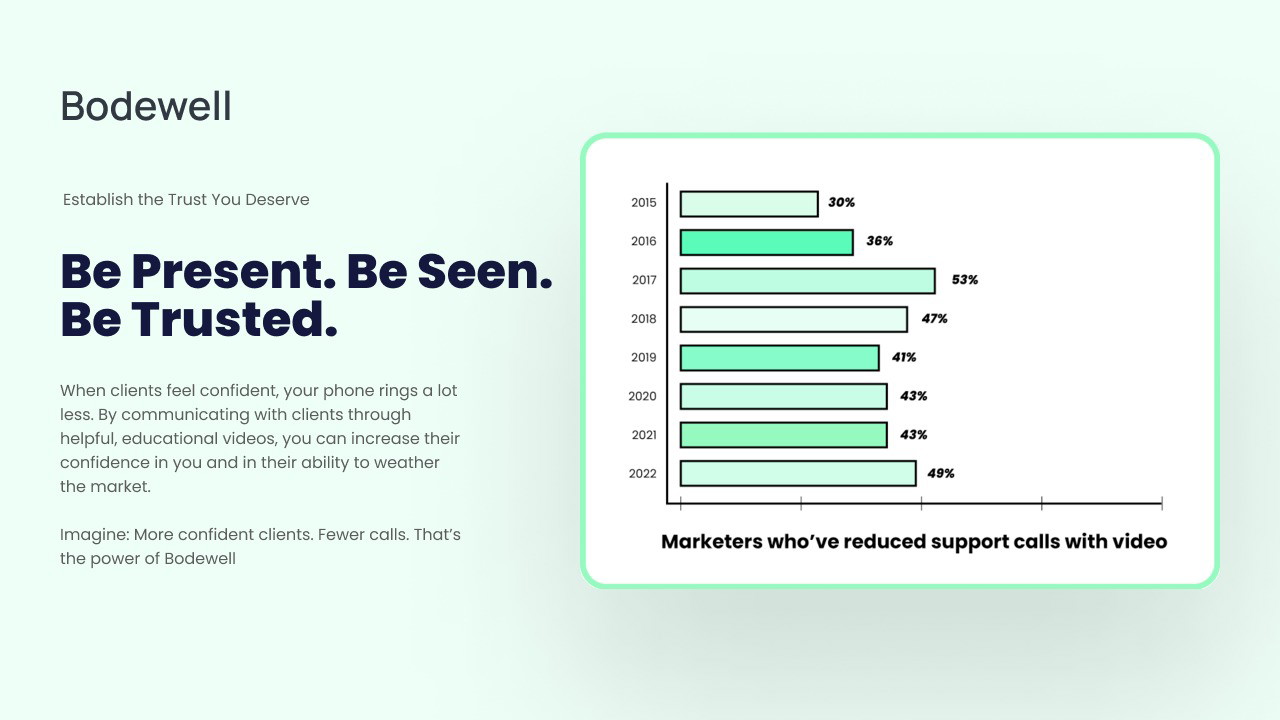 Bodewell

Establish the Trust You Deserve

Be Present. Be Seen. Be Trusted.

When clients feel confident, your phone rings a lot less. By communicating with clients through helpful, educational videos, you can increase their confidence in you and in their ability to weather the market.

Imagine: More confident clients. Fewer calls. That's the power of Bodewell

2015 30%
2016 36%
2017 53%
2018 47%
2019 41%
2020 43%
2021 43%
2022 49%

Marketers who've reduced support calls with video